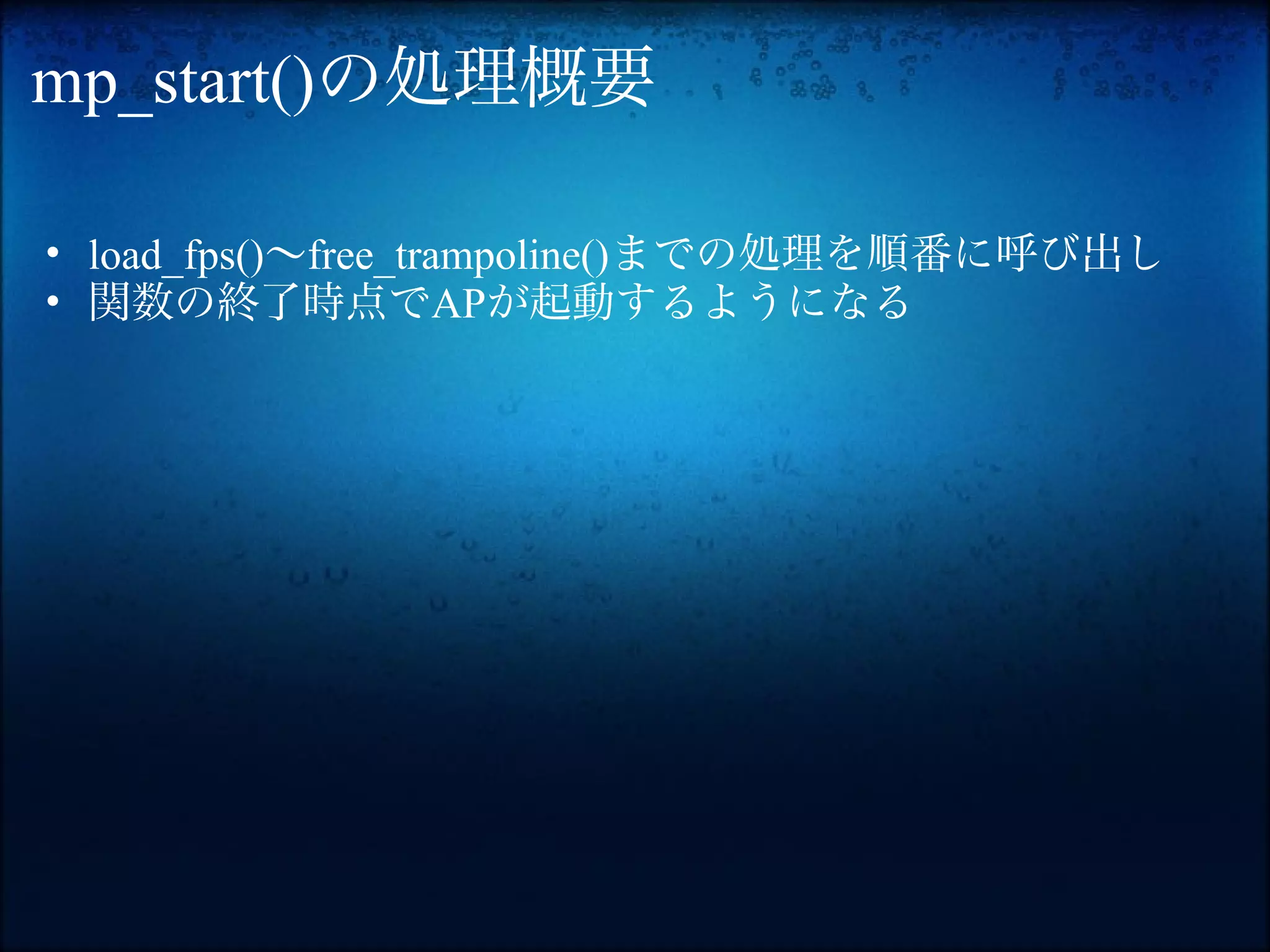 mp_start()の処理概要

• load_fps()〜free_trampoline()までの処理を順番に呼び出し
• 関数の終了時点でAPが起動するようになる